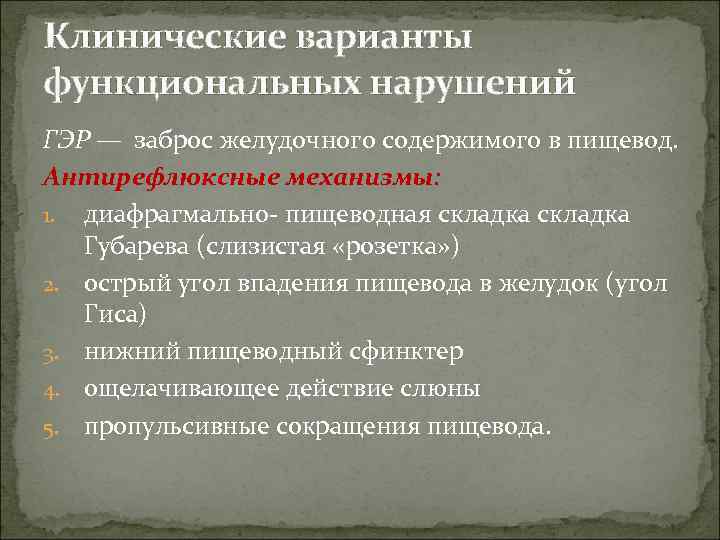 Клинические варианты функциональных нарушений

ГЭР — заброс желудочного содержимого в пищевод.

Антирефлюксные механизмы:

1. диафрагмально- пищеводная складка складка Губарева (слизистая «розетка»)
2. острый угол впадения пищевода в желудок (угол Гиса)
3. нижний пищеводный сфинктер
4. ощелачивающее действие слюны
5. пропульсивные сокращения пищевода.